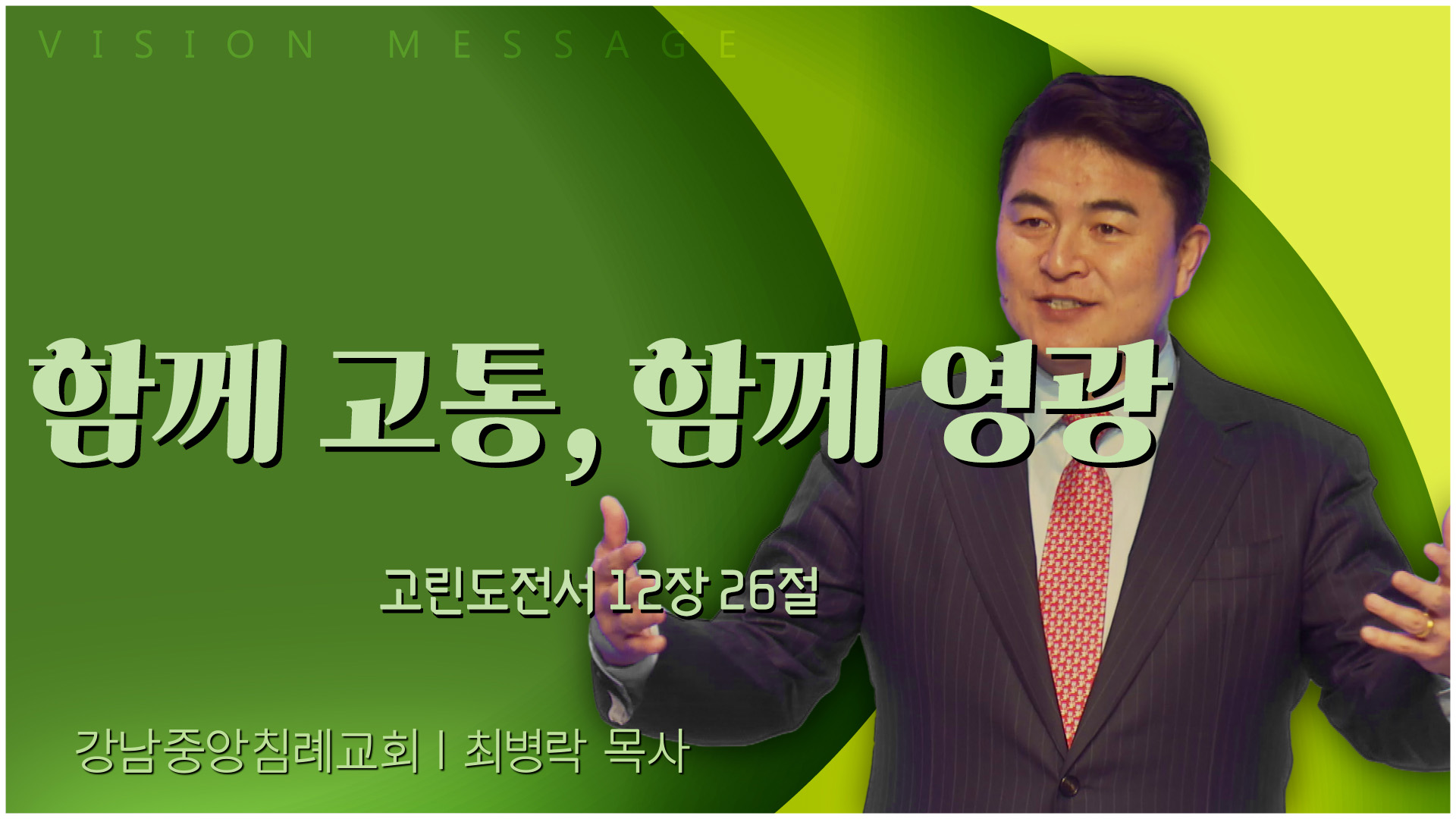 VISION MESSAGE

함께 고통, 함께 영광

고린도전서 12장 26절

강남중앙침례교회 | 최병락 목사